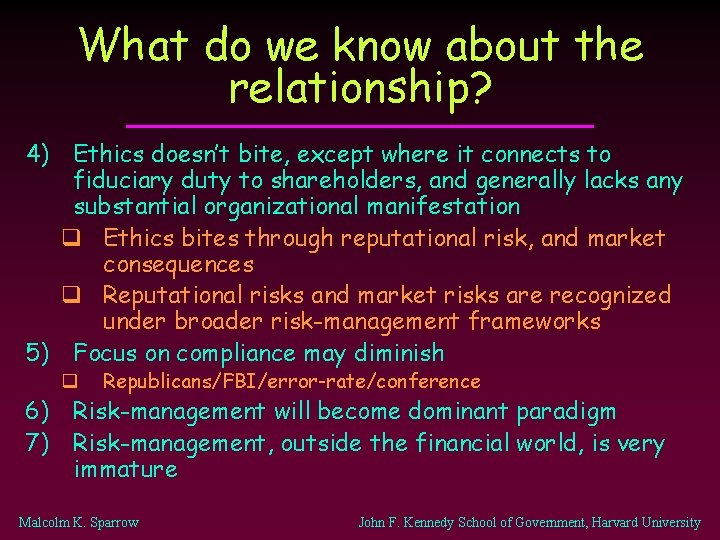 What do we know about the relationship?

4) Ethics doesn't bite, except where it connects to fiduciary duty to shareholders, and generally lacks any substantial organizational manifestation

❑ Ethics bites through reputational risk, and market consequences

❑ Reputational risks and market risks are recognized under broader risk-management frameworks

5) Focus on compliance may diminish

❑ Republicans/FBI/error-rate/conference

6) Risk-management will become dominant paradigm

7) Risk-management, outside the financial world, is very immature

Malcolm K. Sparrow

John F. Kennedy School of Government, Harvard University